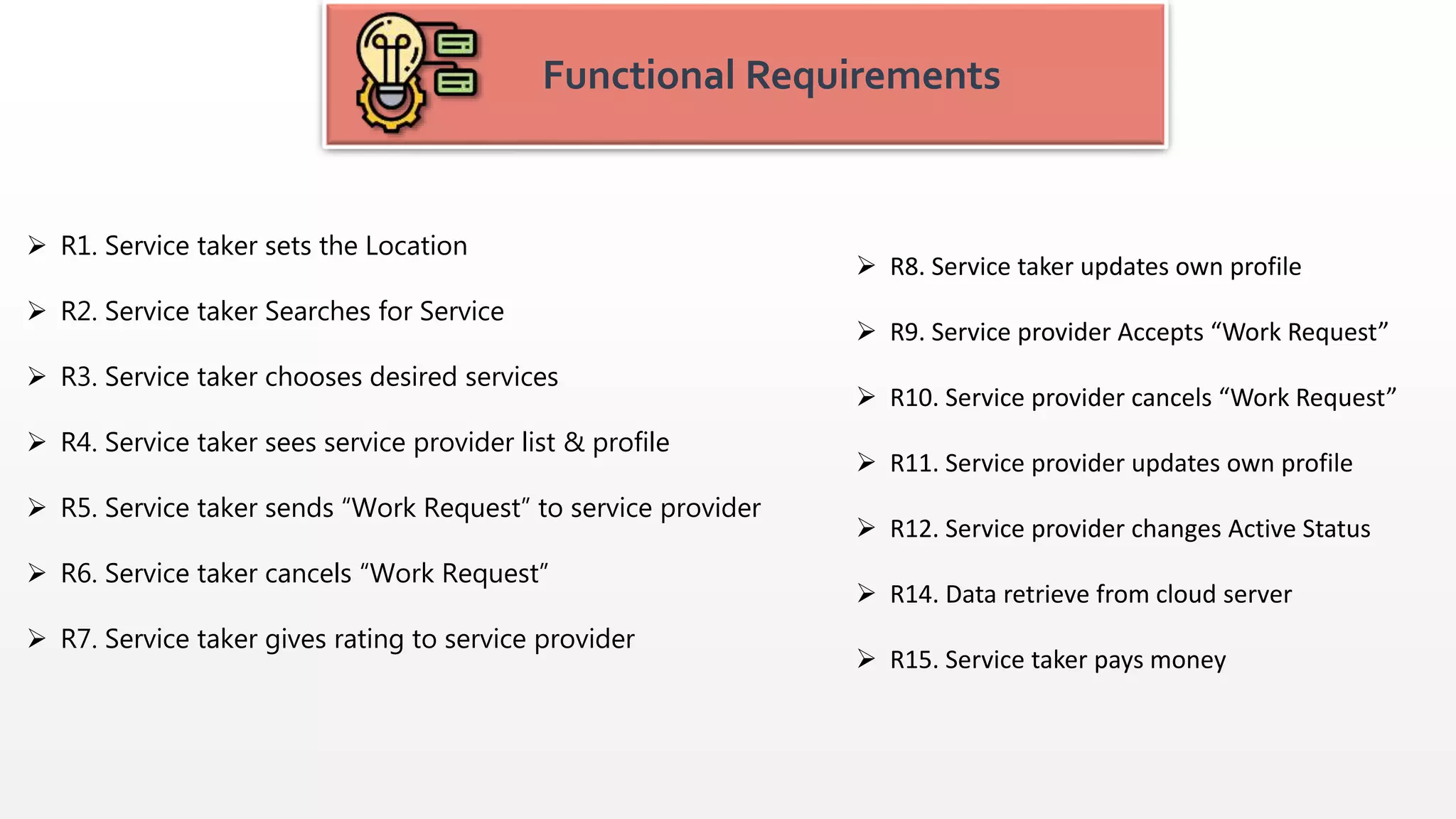 Functional Requirements

➢ R1. Service taker sets the Location

➢ R2. Service taker Searches for Service

➢ R3. Service taker chooses desired services

➢ R4. Service taker sees service provider list & profile

➢ R5. Service taker sends “Work Request” to service provider

➢ R6. Service taker cancels “Work Request”

➢ R7. Service taker gives rating to service provider

➢ R8. Service taker updates own profile

➢ R9. Service provider Accepts “Work Request”

➢ R10. Service provider cancels “Work Request”

➢ R11. Service provider updates own profile

➢ R12. Service provider changes Active Status

➢ R14. Data retrieve from cloud server

➢ R15. Service taker pays money